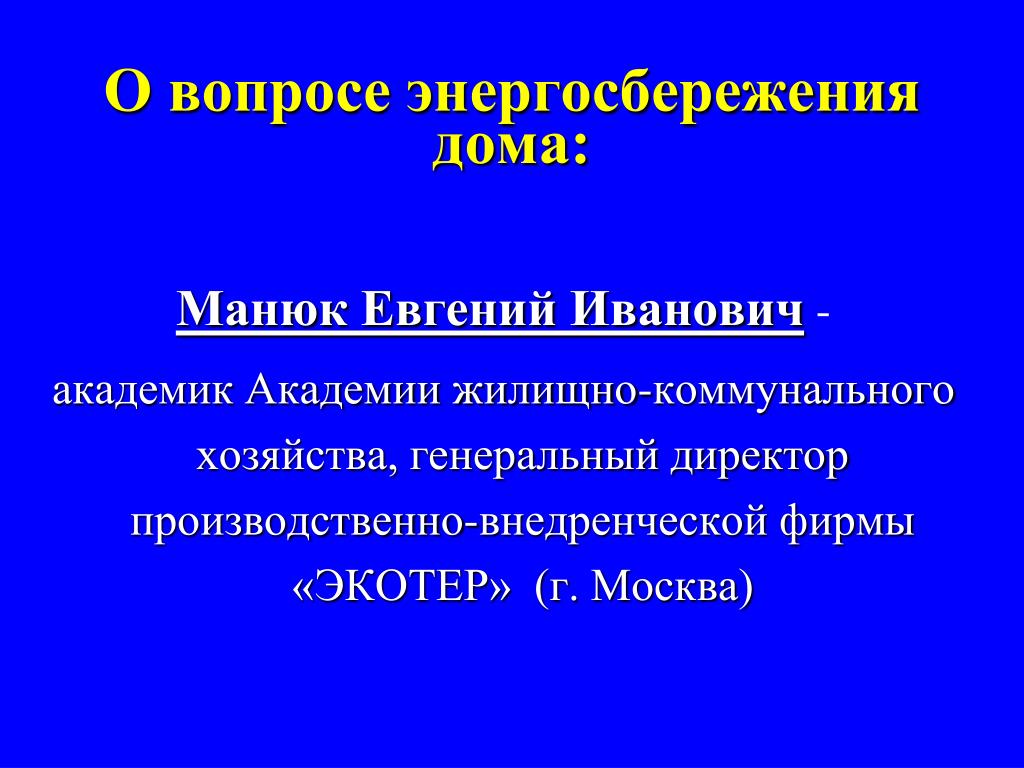 О вопросе энергосбережения дома:

Манюк Евгений Иванович -

академик Академии жилищно-коммунального хозяйства, генеральный директор производственно-внедренческой фирмы «ЭКОТЕР» (г. Москва)